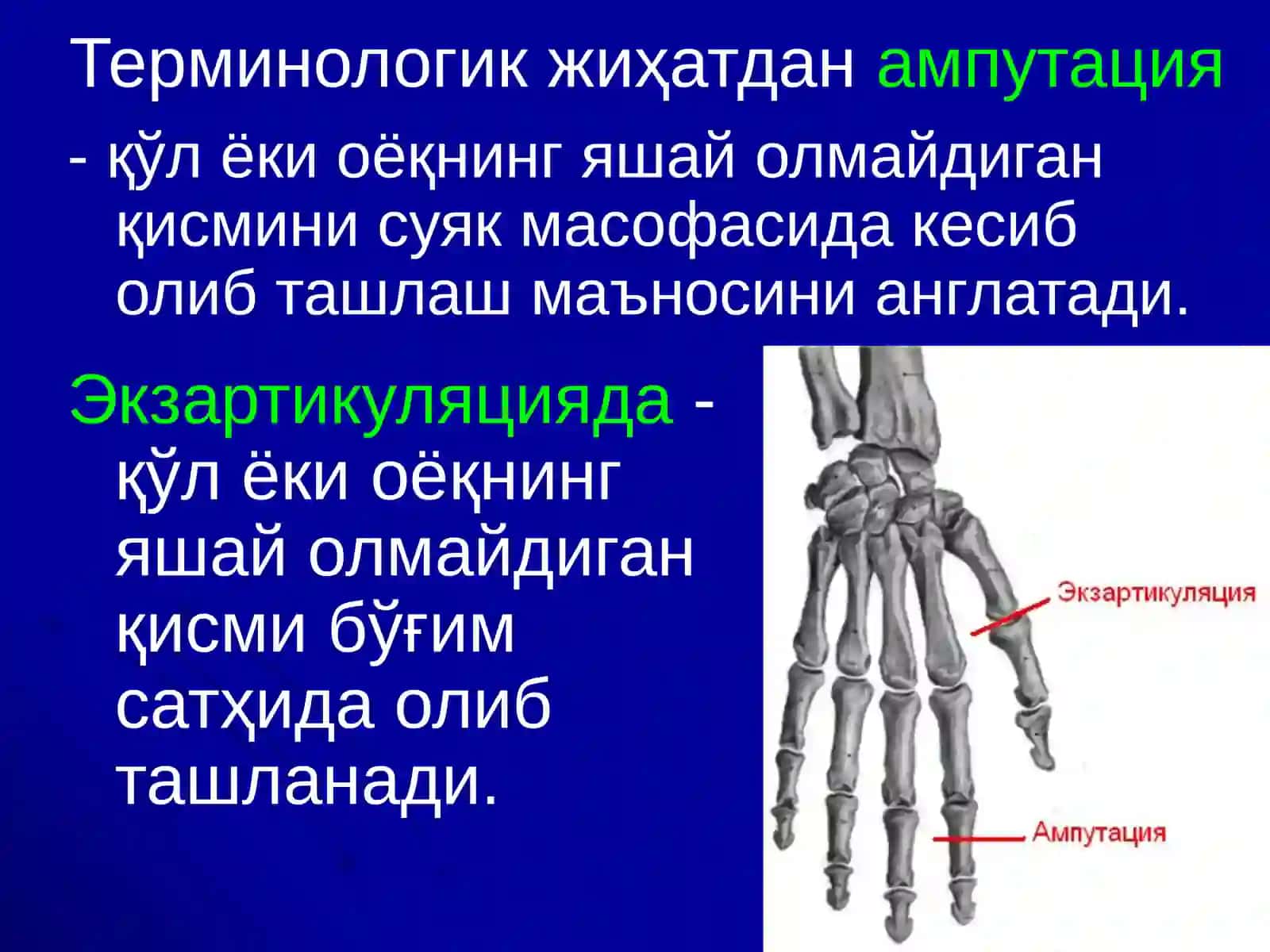 Терминологик жиҳатдан ампутация

- қўл ёки оёқнинг яшай олмайдиган қисмини суяк масофасида кесиб олиб ташлаш маъносини англатади.

Экзартикуляцияда - қўл ёки оёқнинг яшай олмайдиган қисми бўғим сатҳида олиб ташланади.

Экзартикуляция

Ампутация